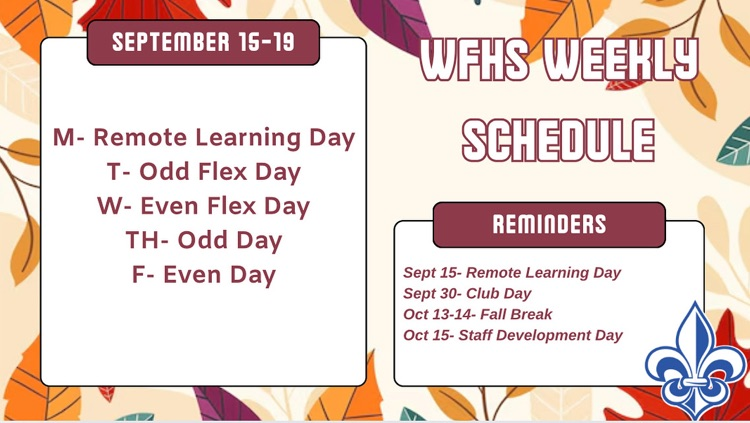 SEPTEMBER 15-19

M- Remote Learning Day
T- Odd Flex Day
W- Even Flex Day
TH- Odd Day
F- Even Day

WFHS WEEKLY SCHEDULE

REMINDERS

Sept 15- Remote Learning Day
Sept 30- Club Day
Oct 13-14- Fall Break
Oct 15- Staff Development Day